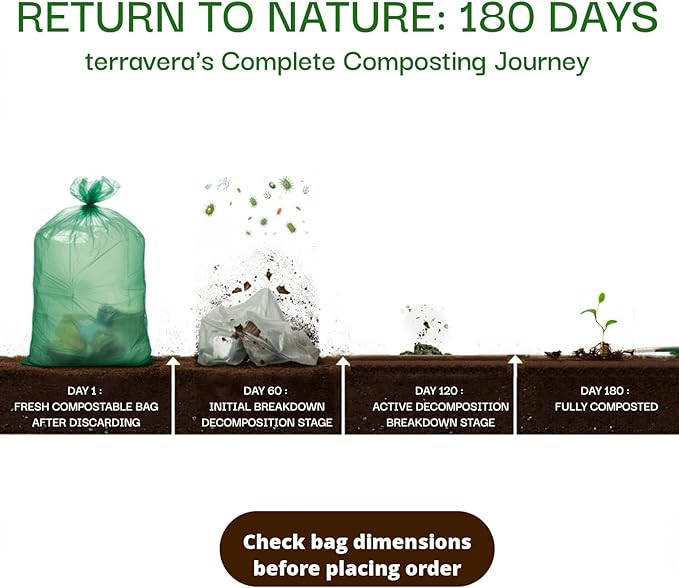 RETURN TO NATURE: 180 DAYS

terravera's Complete Composting Journey

DAY 1 :
FRESH COMPOSTABLE BAG AFTER DISCARDING

DAY 60 :
INITIAL BREAKDOWN DECOMPOSITION STAGE

DAY 120 :
ACTIVE DECOMPOSITION BREAKDOWN STAGE

DAY 180 :
FULLY COMPOSTED

Check bag dimensions before placing order